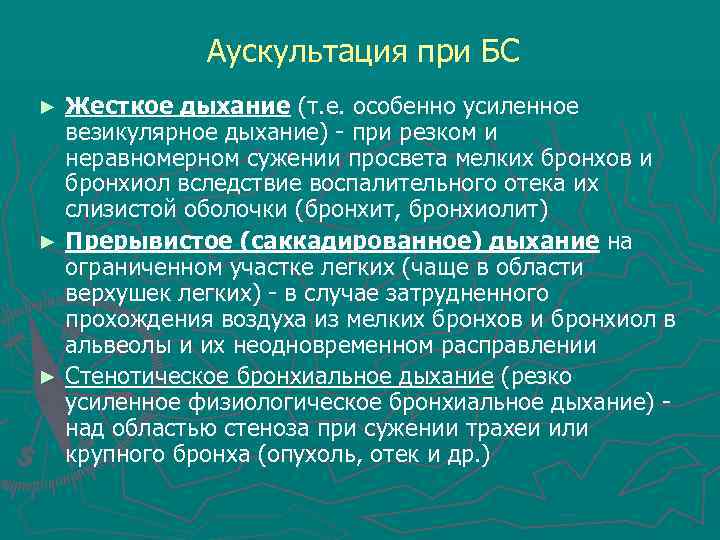 Аускультация при БС

► Жесткое дыхание (т.е. особенно усиленное везикулярное дыхание) - при резком и неравномерном сужении просвета мелких бронхов и бронхиол вследствие воспалительного отека их слизистой оболочки (бронхит, бронхиолит)

► Прерывистое (саккадированное) дыхание на ограниченном участке легких (чаще в области верхушек легких) - в случае затрудненного прохождения воздуха из мелких бронхов и бронхиол в альвеолы и их неодновременном расправлении

► Стенотическое бронхиальное дыхание (резко усиленное физиологическое бронхиальное дыхание) - над областью стеноза при сужении трахеи или крупного бронха (опухоль, отек и др.)